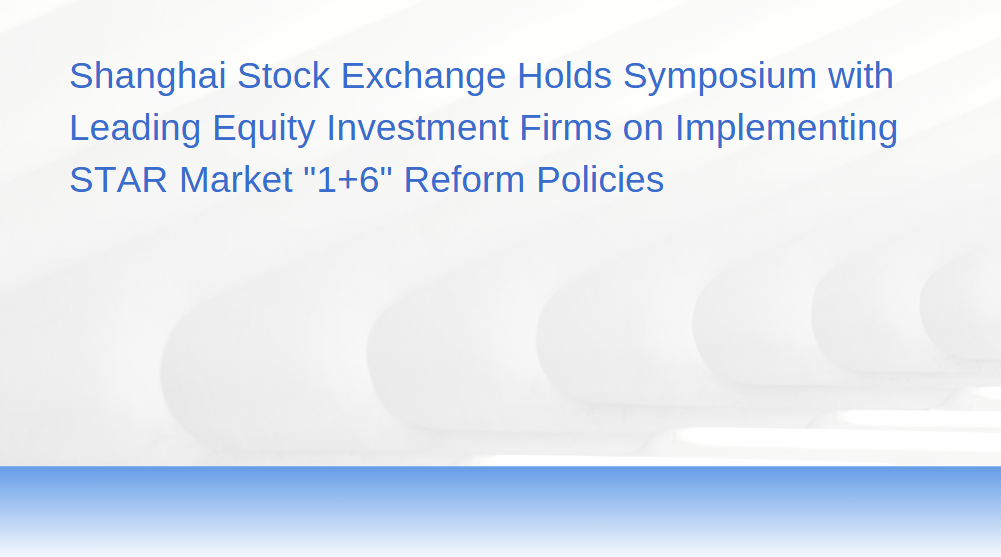 Shanghai Stock Exchange Holds Symposium with Leading Equity Investment Firms on Implementing STAR Market "1+6" Reform Policies